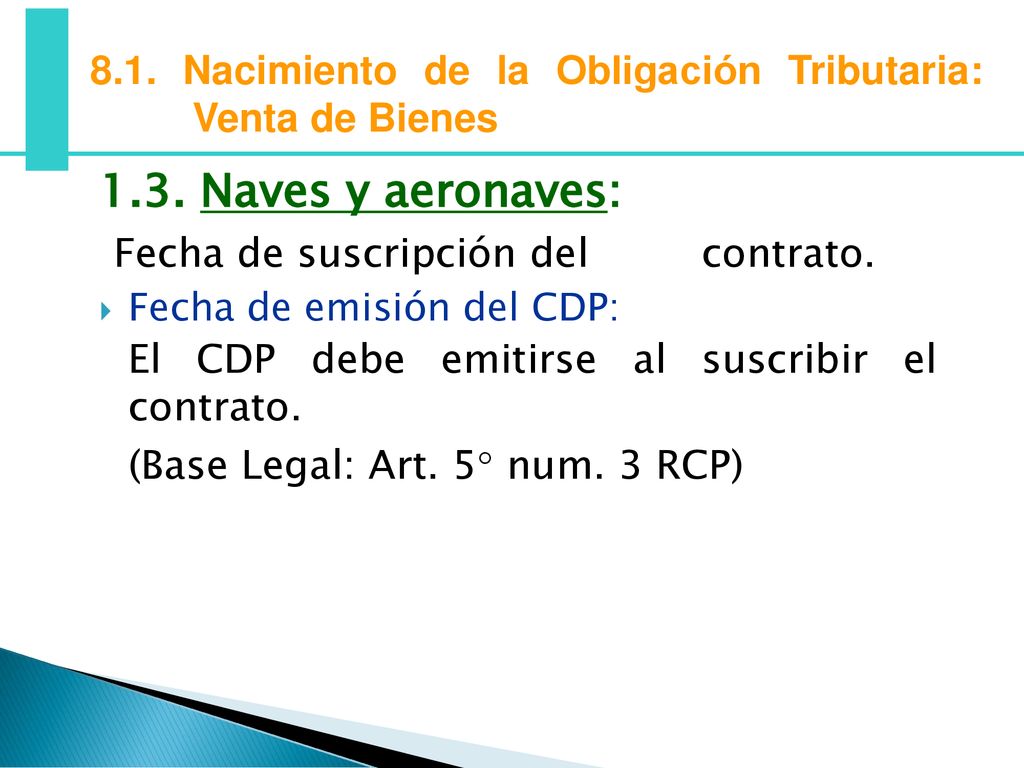 8.1. Nacimiento de la Obligación Tributaria: Venta de Bienes

1.3. Naves y aeronaves:

Fecha de suscripción del contrato.

Fecha de emisión del CDP:

El CDP debe emitirse al suscribir el contrato.

(Base Legal: Art. 5° num. 3 RCP)